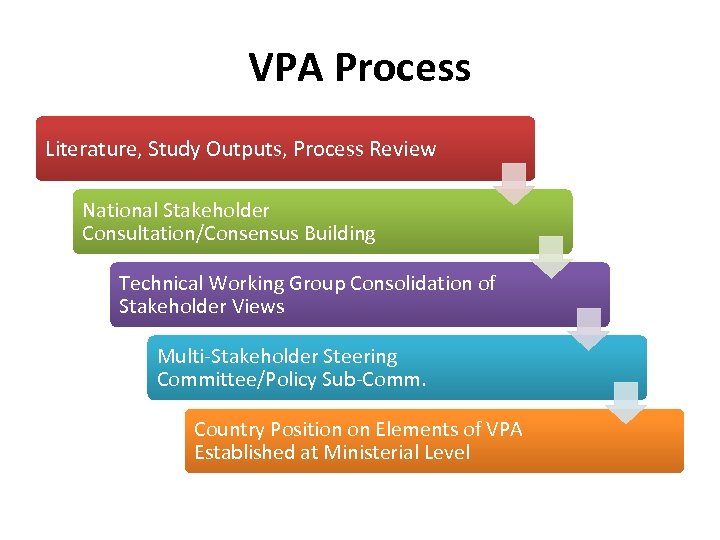 VPA Process

Literature, Study Outputs, Process Review

National Stakeholder Consultation/Consensus Building

Technical Working Group Consolidation of Stakeholder Views

Multi-Stakeholder Steering Committee/Policy Sub-Comm.

Country Position on Elements of VPA Established at Ministerial Level